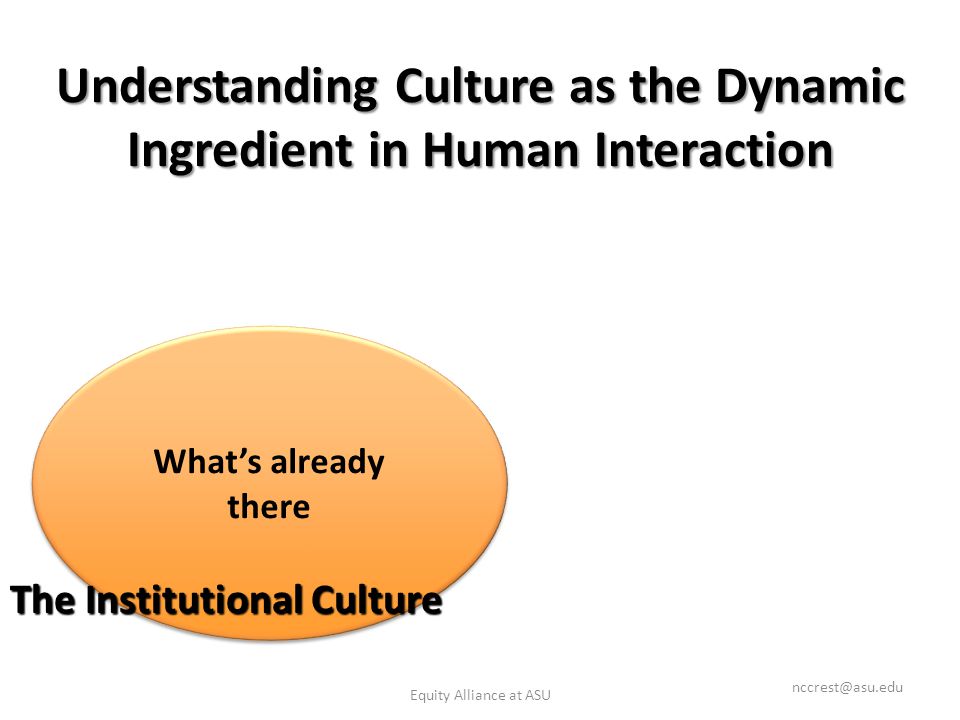 Understanding Culture as the Dynamic Ingredient in Human Interaction

What's already there

The Institutional Culture

Equity Alliance at ASU

nccrest@asu.edu